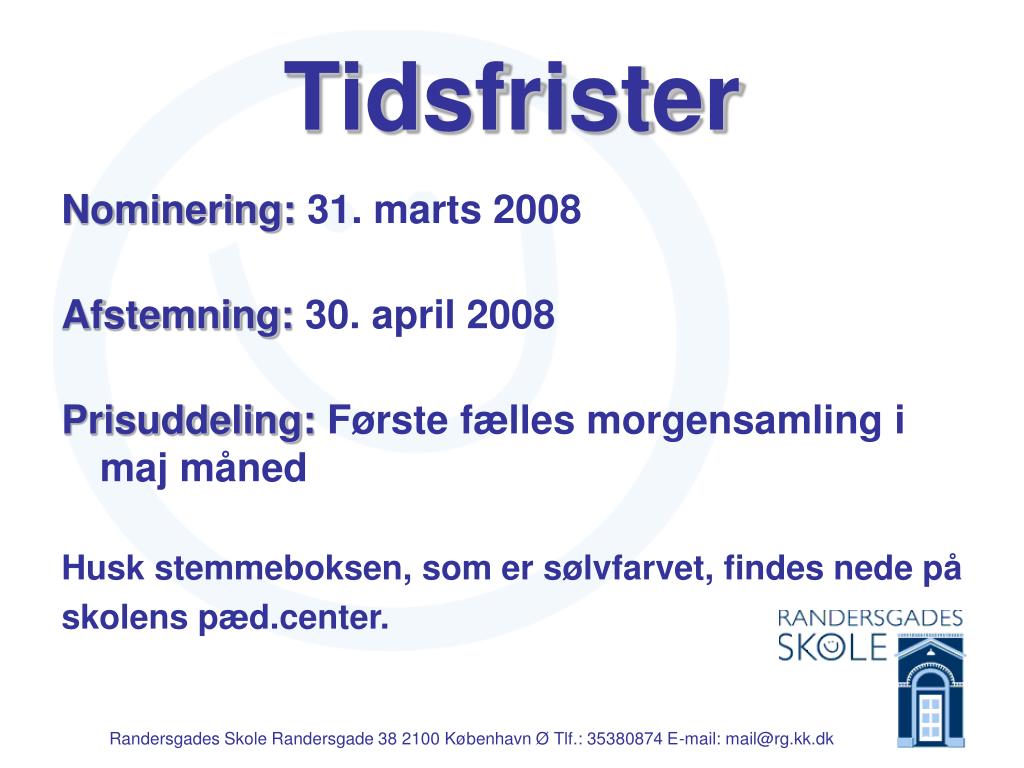 Tidsfrister

Nominering: 31. marts 2008

Afstemning: 30. april 2008

Prisuddeling: Første fælles morgensamling i maj måned

Husk stemmeboksen, som er sølvfarvet, findes nede på skolens pæd.center.

RANDERSGADES SKOLE

Randersgades Skole Randersgade 38 2100 København Ø Tlf.: 35380874 E-mail: mail@rg.kk.dk